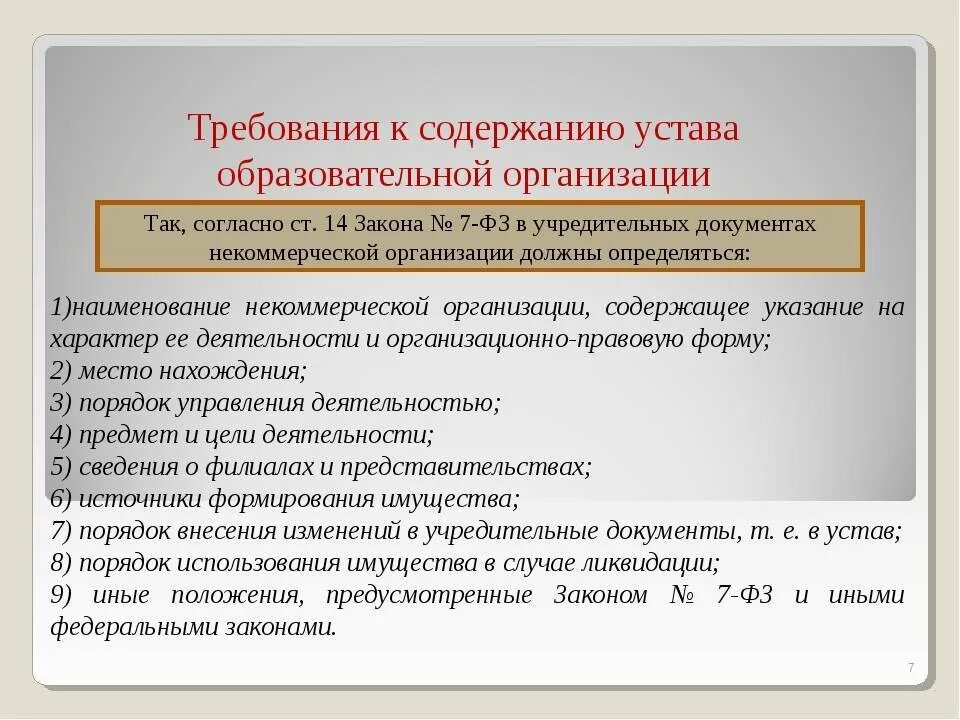 Требования к содержанию устава образовательной организации

Так, согласно ст. 14 Закона № 7-ФЗ в учредительных документах некоммерческой организации должны определяться:

1)наименование некоммерческой организации, содержащее указание на характер ее деятельности и организационно-правовую форму;
2) место нахождения;
3) порядок управления деятельностью;
4) предмет и цели деятельности;
5) сведения о филиалах и представительствах;
6) источники формирования имущества;
7) порядок внесения изменений в учредительные документы, т. е. в устав;
8) порядок использования имущества в случае ликвидации;
9) иные положения, предусмотренные Законом № 7-ФЗ и иными федеральными законами.

7